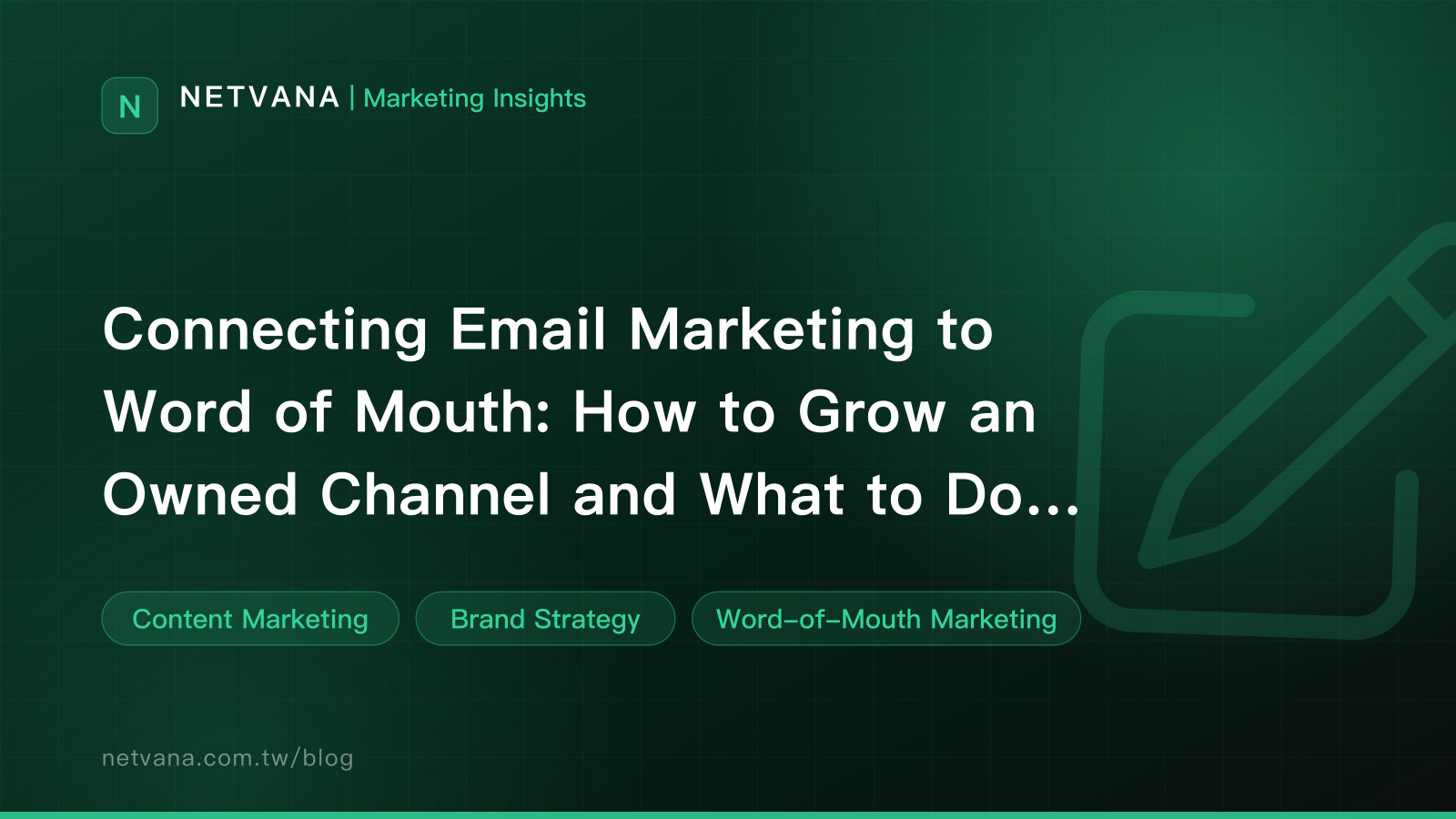 N

NETVANA | Marketing Insights

Connecting Email Marketing to Word of Mouth: How to Grow an Owned Channel and What to Do...

Content Marketing

Brand Strategy

Word-of-Mouth Marketing

netvana.com.tw/blog